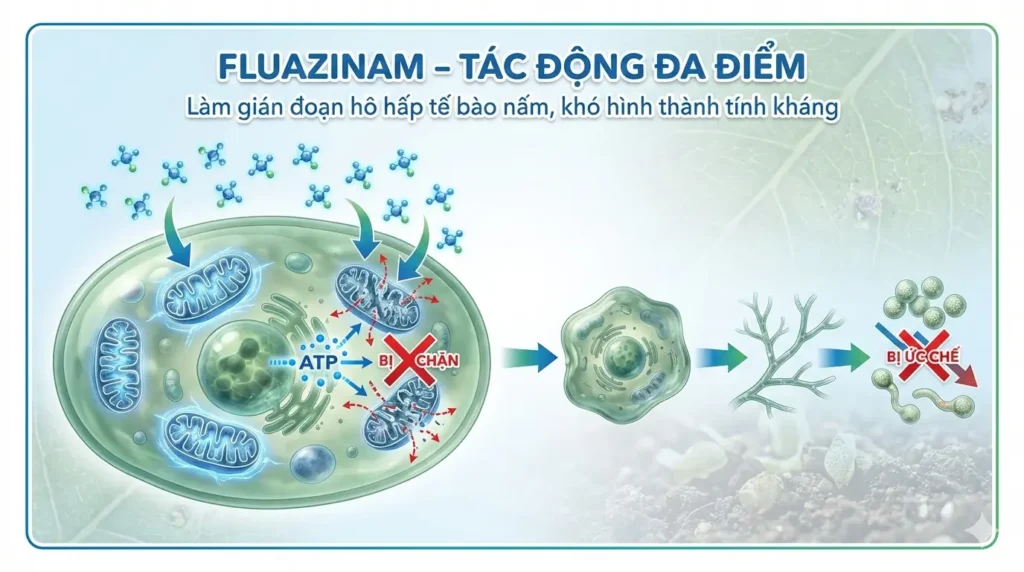 FLUAZINAM – TÁC ĐỘNG ĐA ĐIỂM

Làm gián đoạn hô hấp tế bào nấm, khó hình thành tính kháng

ATP

BỊ CHẶN

BỊ ỨC CHẾ